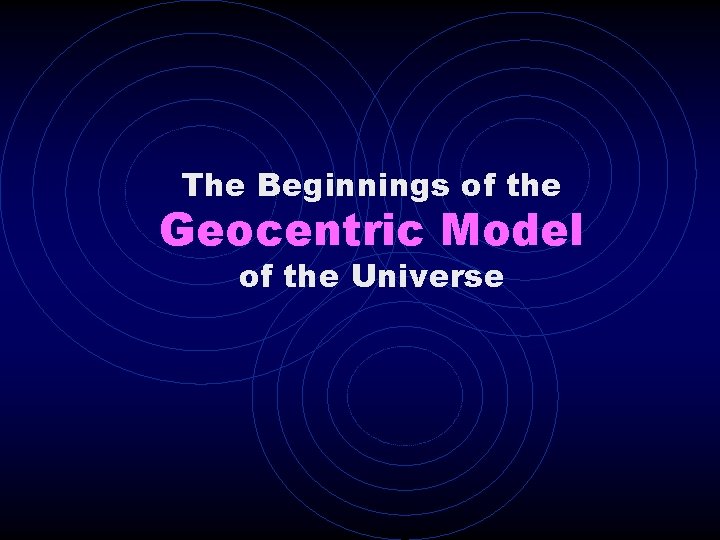 The Beginnings of the
Geocentric Model
of the Universe